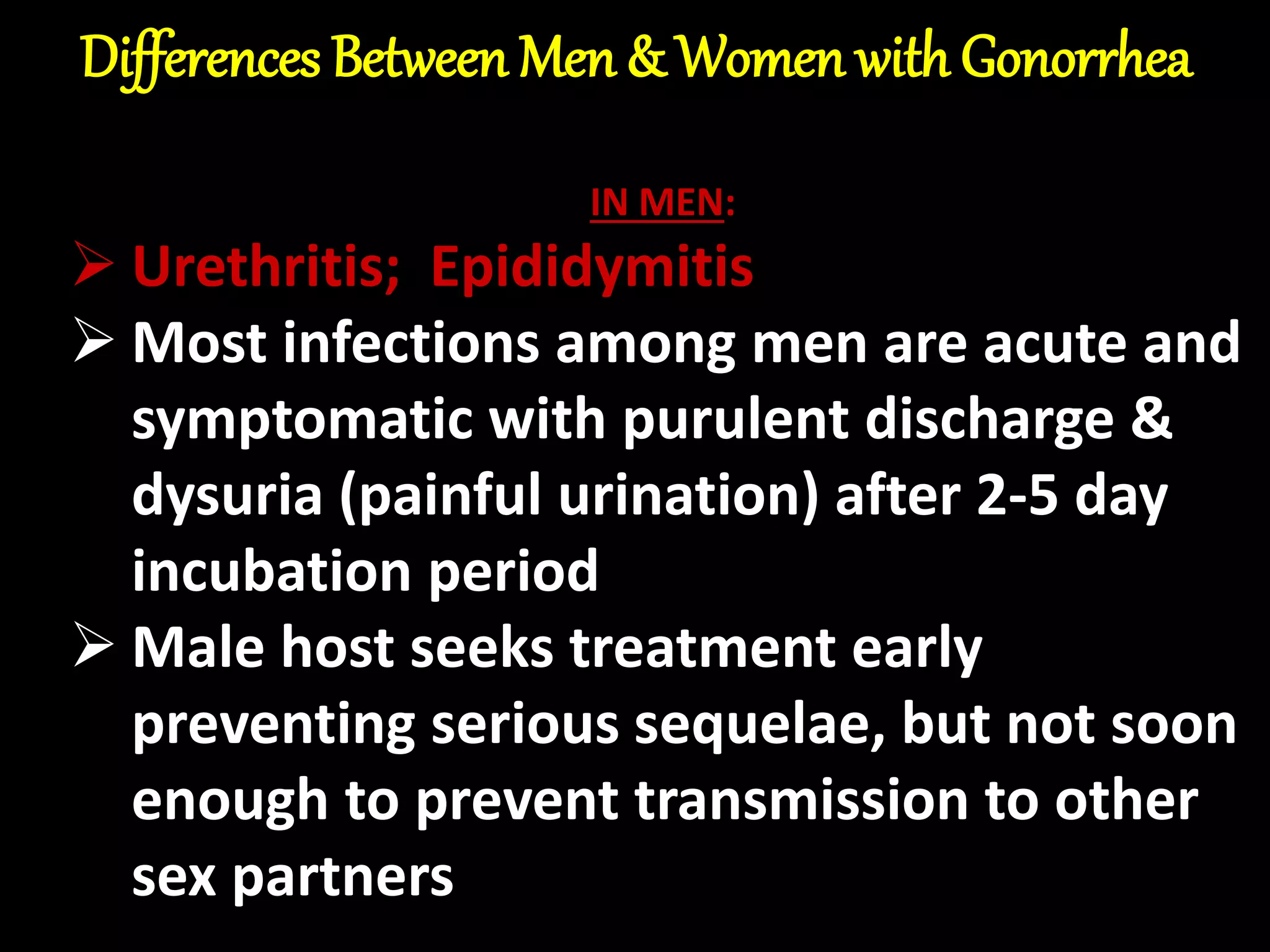 Differences Between Men & Women with Gonorrhea

IN MEN:

➢ Urethritis; Epididymitis
➢ Most infections among men are acute and symptomatic with purulent discharge & dysuria (painful urination) after 2-5 day incubation period
➢ Male host seeks treatment early preventing serious sequelae, but not soon enough to prevent transmission to other sex partners